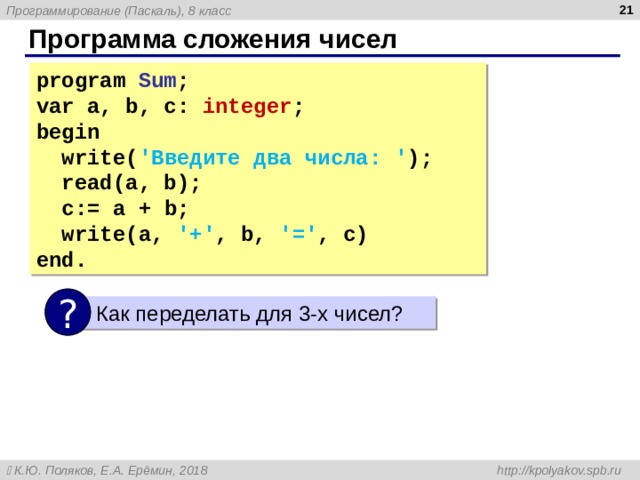 Программирование (Паскаль), 8 класс

21

Программа сложения чисел

program Sum;
var a, b, c: integer;
begin
  write('Введите два числа: ');
  read(a, b);
  c:= a + b;
  write(a, '+', b, '=', c)
end.

?

Как переделать для 3-х чисел?

К.Ю. Поляков, Е.А. Ерёмин, 2018

http://kpolyakov.spb.ru